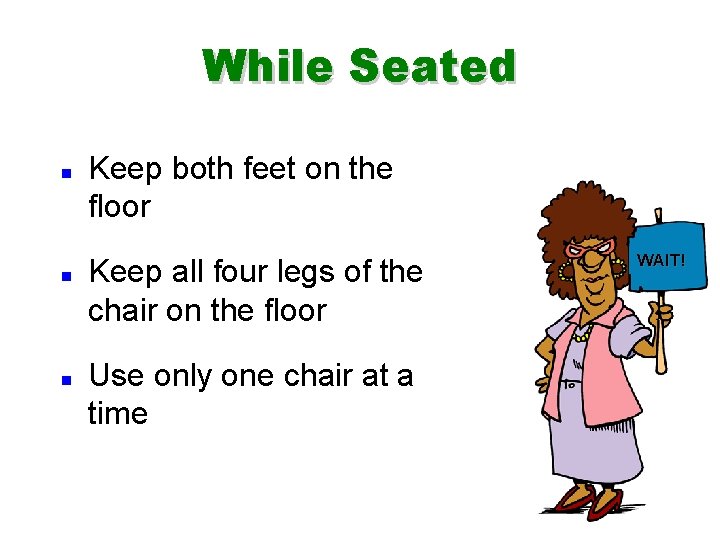 While Seated

- Keep both feet on the floor
- Keep all four legs of the chair on the floor
- Use only one chair at a time

WAIT!